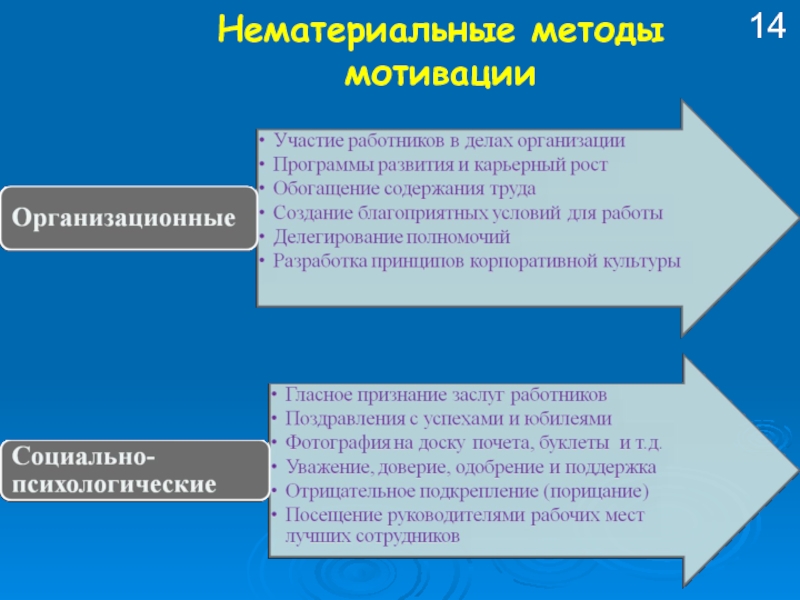 Нематериальные методы мотивации

14

Организационные

• Участие работников в делах организации
• Программы развития и карьерный рост
• Обогащение содержания труда
• Создание благоприятных условий для работы
• Делегирование полномочий
• Разработка принципов корпоративной культуры

Социально-психологические

• Гласное признание заслуг работников
• Поздравления с успехами и юбилеями
• Фотография на доску почета, буклеты и т.д.
• Уважение, доверие, одобрение и поддержка
• Отрицательное подкрепление (порицание)
• Посещение руководителями рабочих мест лучших сотрудников